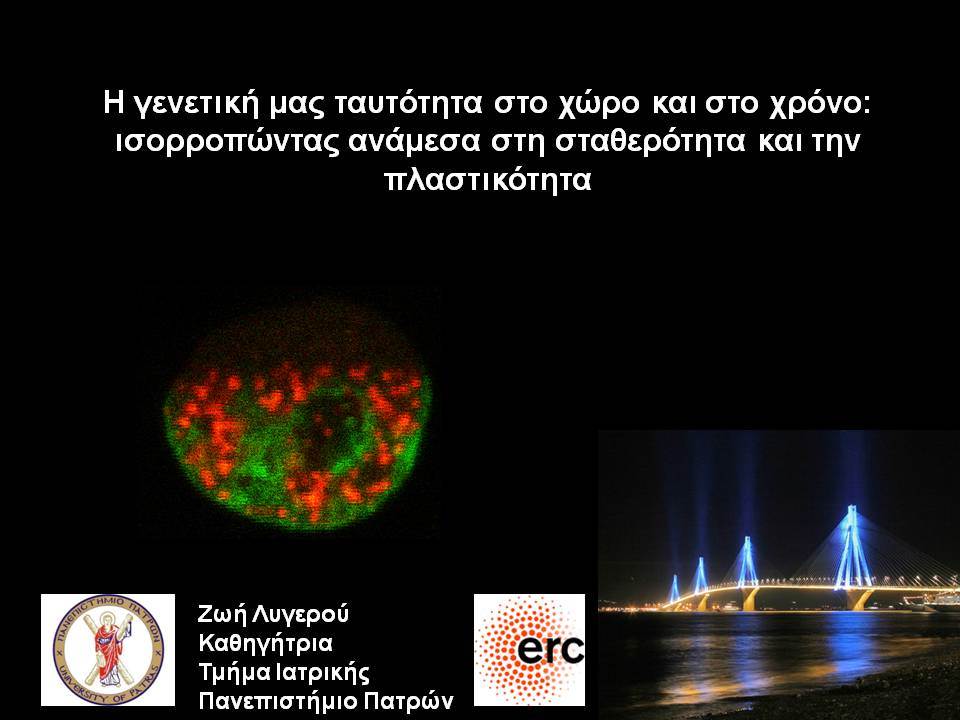 Η γενετική μας ταυτότητα στο χώρο και στο χρόνο: ισορροπώντας ανάμεσα στη σταθερότητα και την πλαστικότητα

ΠΑΝΕΠΙΣΤΗΜΙΟ ΠΑΤΡΩΝ UNIVERSITY OF PATRAS

Ζωή Λυγερού
Καθηγήτρια
Τμήμα Ιατρικής
Πανεπιστήμιο Πατρών

erc